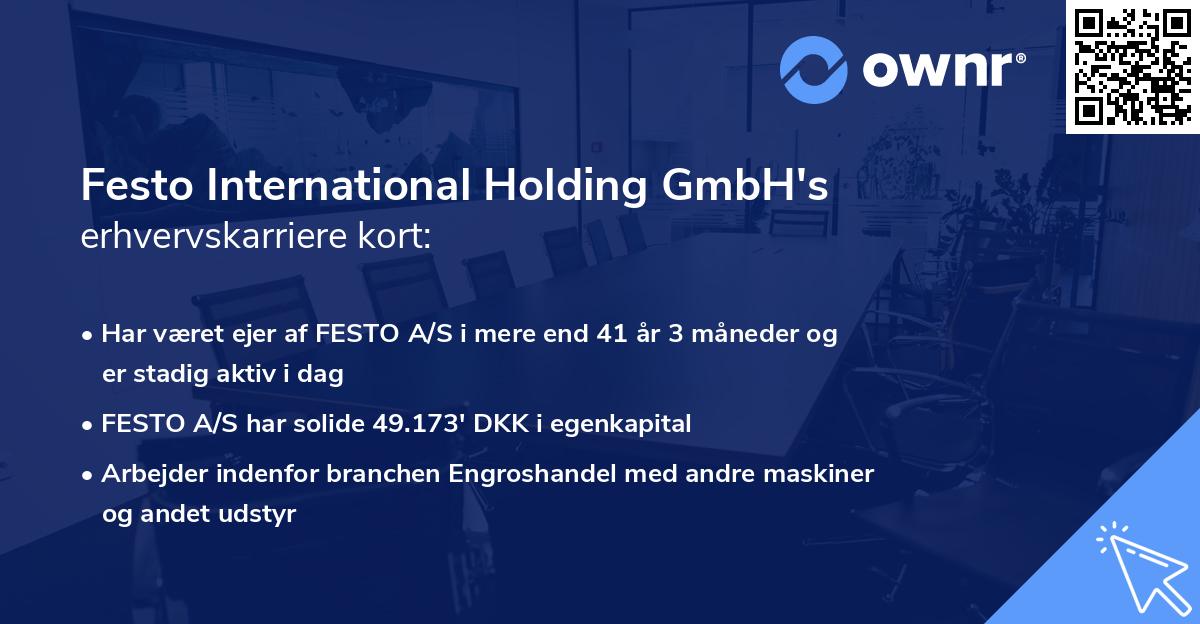 ownr®

Festo International Holding GmbH's
erhvervskarriere kort:

• Har været ejer af FESTO A/S i mere end 41 år 3 måneder og er stadig aktiv i dag
• FESTO A/S har solide 49.173' DKK i egenkapital
• Arbejder indenfor branchen Engroshandel med andre maskiner og andet udstyr